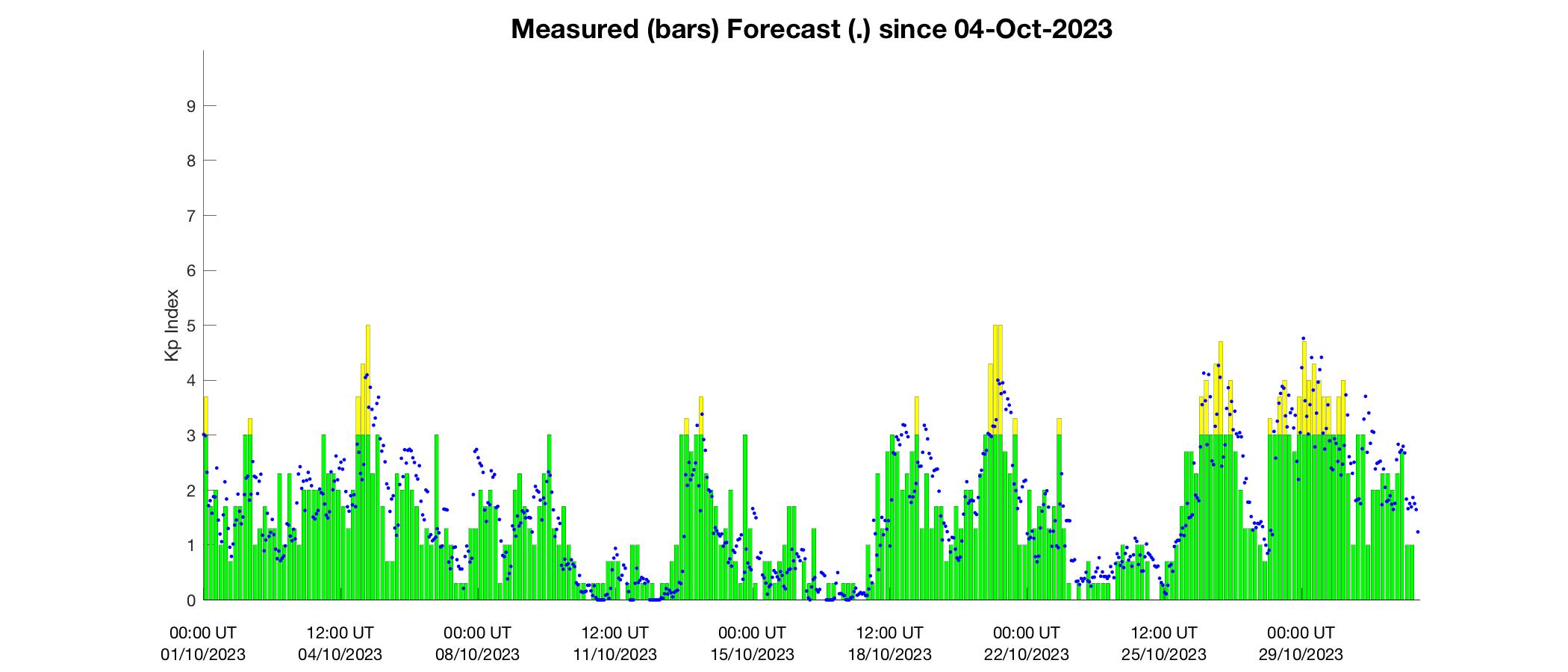 Measured (bars) Forecast (.) since 04-Oct-2023

Kp Index

9
8
7
6
5
4
3
2
1
0

00:00 UT 01/10/2023
12:00 UT 04/10/2023
00:00 UT 08/10/2023
12:00 UT 11/10/2023
00:00 UT 15/10/2023
12:00 UT 18/10/2023
00:00 UT 22/10/2023
12:00 UT 25/10/2023
00:00 UT 29/10/2023